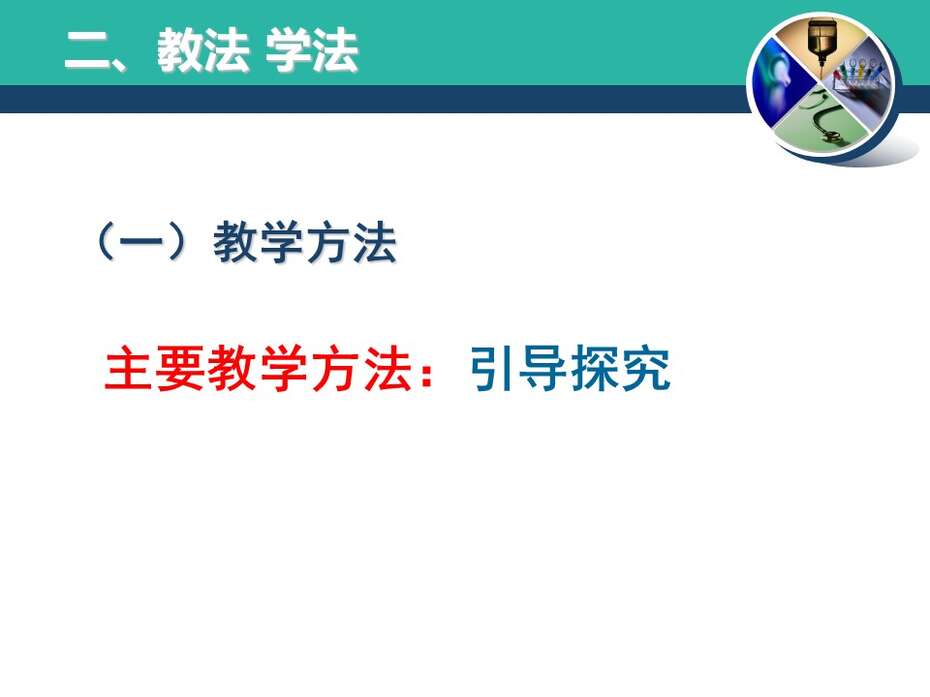 二、教法 学法

（一）教学方法

主要教学方法：引导探究